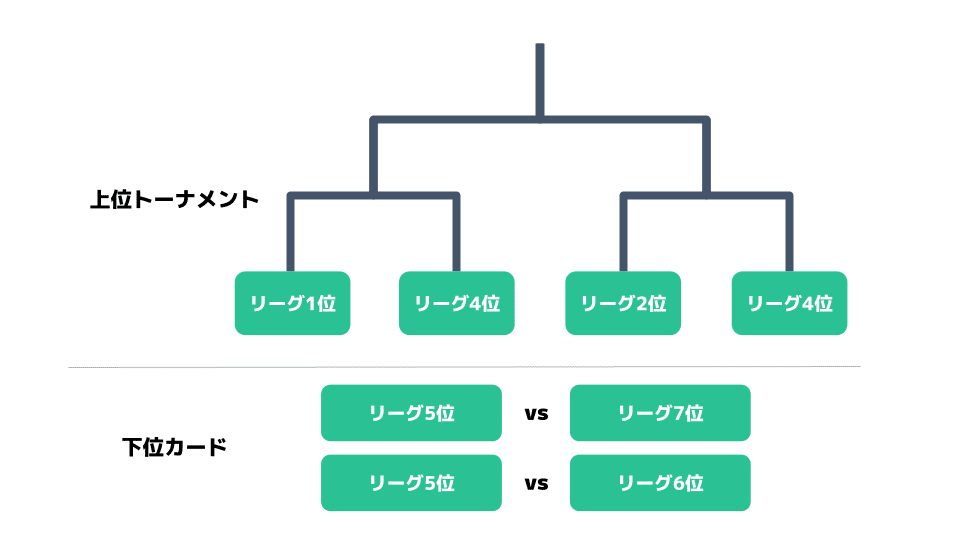 上位トーナメント

リーグ1位

リーグ4位

リーグ2位

リーグ4位

下位カード

リーグ5位

vs

リーグ7位

リーグ5位

vs

リーグ6位